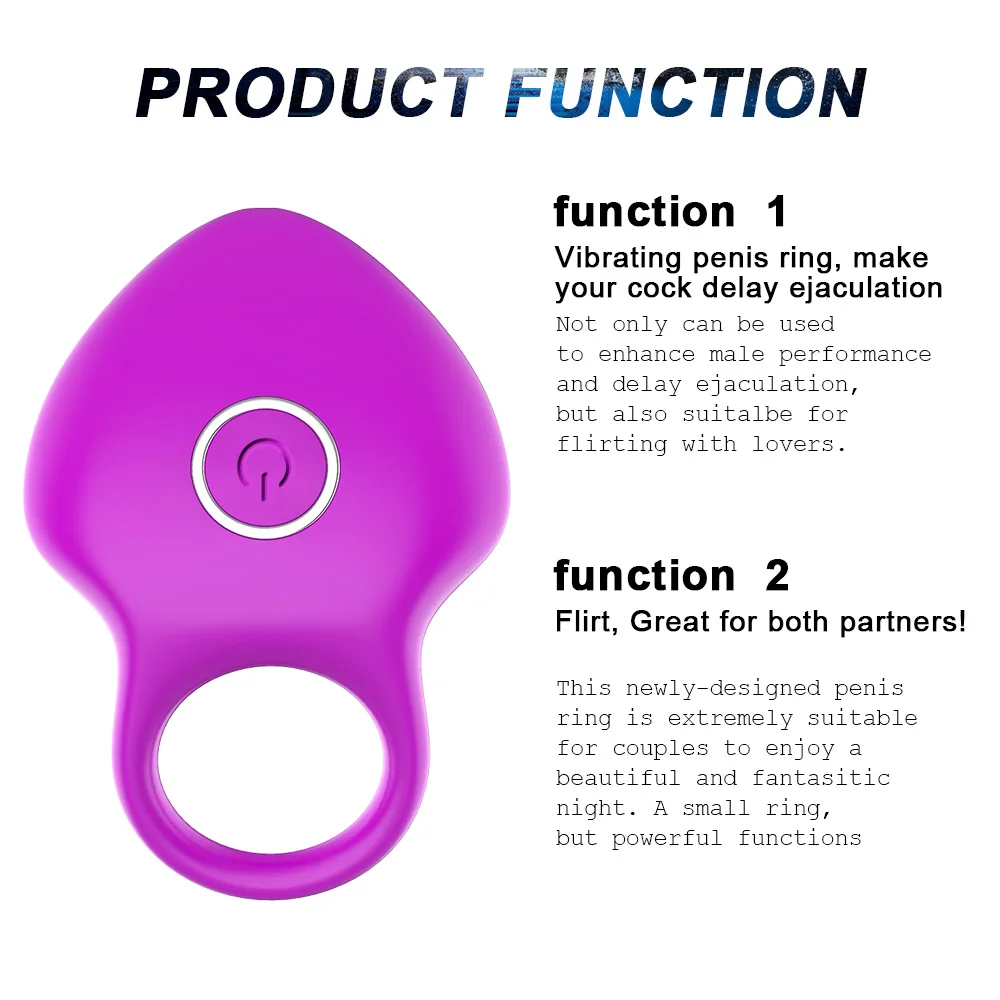 PRODUCT FUNCTION

function 1

Vibrating penis ring, make your cock delay ejaculation

Not only can be used to enhance male performance and delay ejaculation, but also suitalbe for flirting with lovers.

function 2

Flirt, Great for both partners!

This newly-designed penis ring is extremely suitable for couples to enjoy a beautiful and fantasitic night. A small ring, but powerful functions